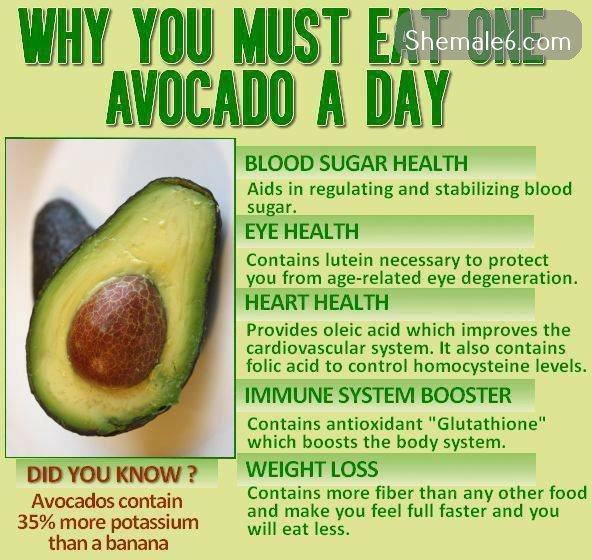 WHY YOU MUST EAT ONE AVOCADO A DAY

Shemale6.com

BLOOD SUGAR HEALTH

Aids in regulating and stabilizing blood sugar.

EYE HEALTH

Contains lutein necessary to protect you from age-related eye degeneration.

HEART HEALTH

Provides oleic acid which improves the cardiovascular system. It also contains folic acid to control homocysteine levels.

IMMUNE SYSTEM BOOSTER

Contains antioxidant "Glutathione" which boosts the body system.

WEIGHT LOSS

Contains more fiber than any other food and make you feel full faster and you will eat less.

DID YOU KNOW ?

Avocados contain 35% more potassium than a banana